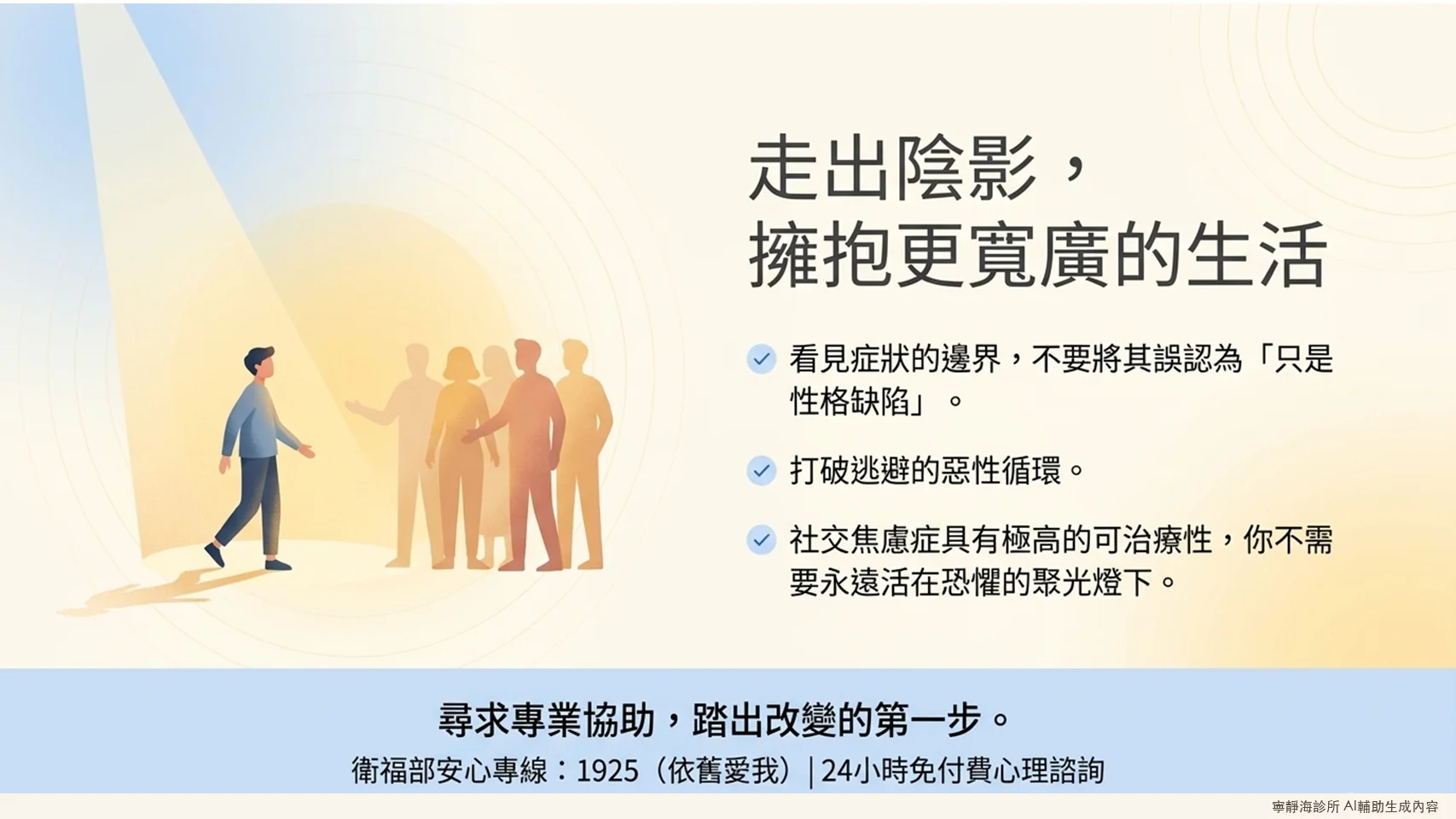 走出陰影，
擁抱更寬廣的生活

看見症狀的邊界，不要將其誤認為「只是性格缺陷」。

打破逃避的惡性循環。

社交焦慮症具有極高的可治療性，你不需要永遠活在恐懼的聚光燈下。

尋求專業協助，踏出改變的第一步。

衛福部安心專線：1925（依舊愛我）| 24小時免付費心理諮詢

寧靜海診所 AI輔助生成內容